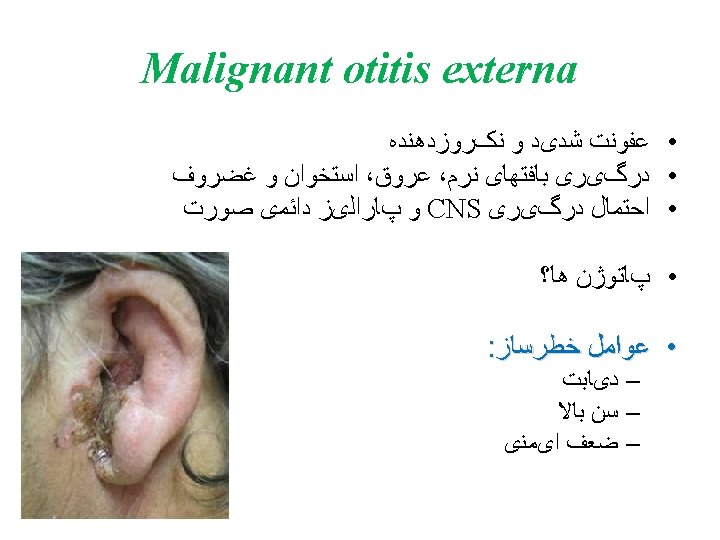 Malignant otitis externa

• عفونت شدید و نکروزدهنده
• درگیری بافتهای نرم، عروق، استخوان و غضروف
• احتمال درگیری CNS و پارالیز دائمی صورت

• پاتوژن ها؟

• عوامل خطرساز:
– دیابت
– سن بالا
– ضعف ایمنی